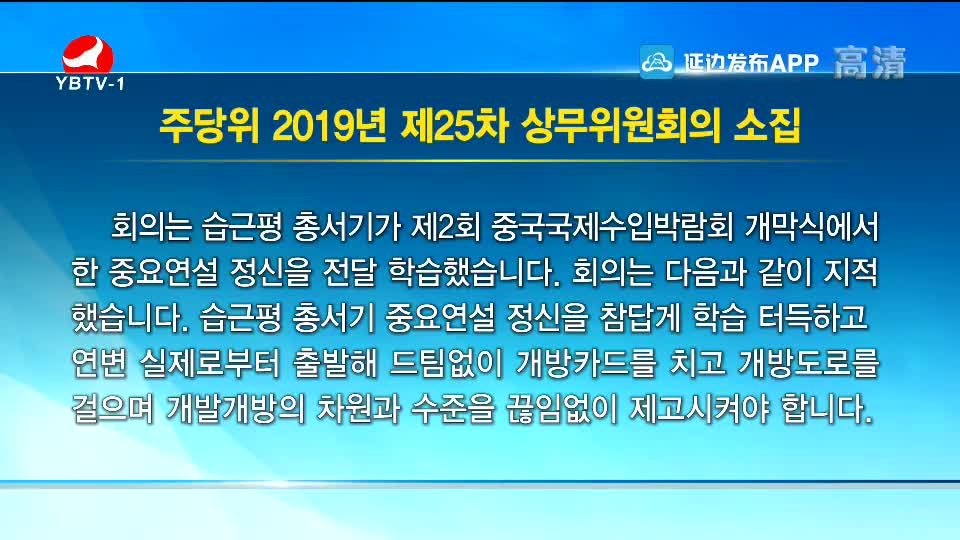 YBTV-1

延边发布APP 高清

주당위 2019년 제25차 상무위원회의 소집

회의는 습근평 총서기가 제2회 중국국제수입박람회 개막식에서 한 중요연설 정신을 전달 학습했습니다. 회의는 다음과 같이 지적했습니다. 습근평 총서기 중요연설 정신을 참답게 학습 터득하고 연변 실제로부터 출발해 드팀없이 개방카드를 치고 개방도로를 걸으며 개발개방의 차원과 수준을 끊임없이 제고시켜야 합니다.